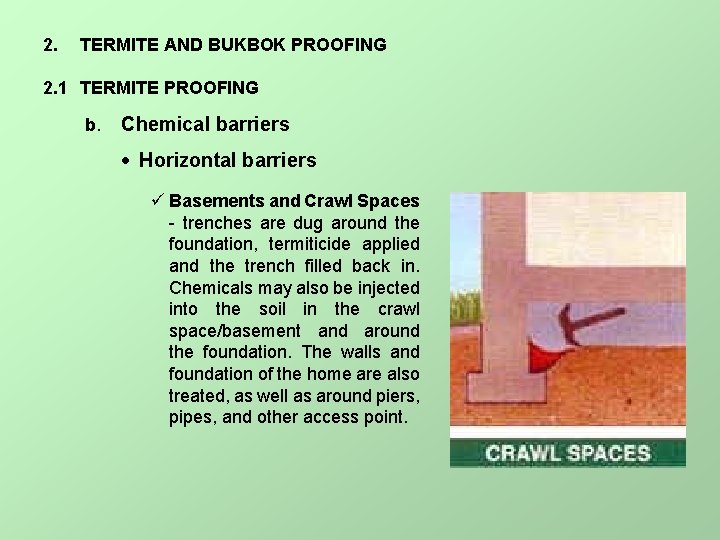 2. TERMITE AND BUKBOK PROOFING

2.1 TERMITE PROOFING

b. Chemical barriers

• Horizontal barriers

✓ Basements and Crawl Spaces - trenches are dug around the foundation, termiticide applied and the trench filled back in. Chemicals may also be injected into the soil in the crawl space/basement and around the foundation. The walls and foundation of the home are also treated, as well as around piers, pipes, and other access point.

CRAWL SPACES